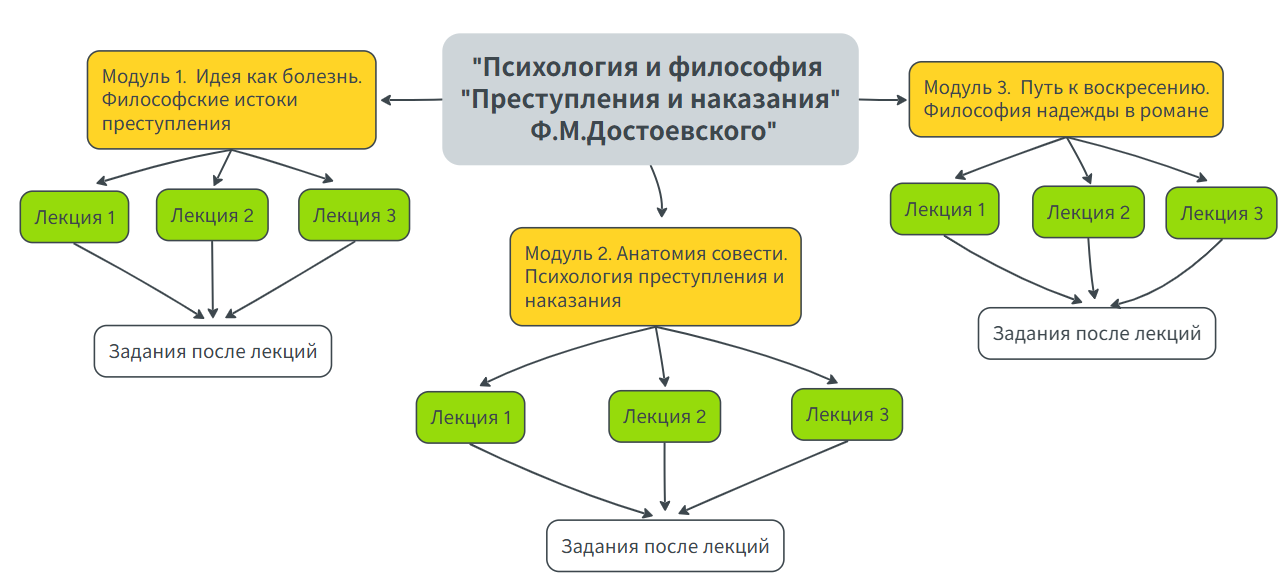 "Психология и философия "Преступления и наказания" Ф.М.Достоевского"

Модуль 1. Идея как болезнь. Философские истоки преступления

Лекция 1

Лекция 2

Лекция 3

Задания после лекций

Модуль 2. Анатомия совести. Психология преступления и наказания

Лекция 1

Лекция 2

Лекция 3

Задания после лекций

Модуль 3. Путь к воскресению. Философия надежды в романе

Лекция 1

Лекция 2

Лекция 3

Задания после лекций